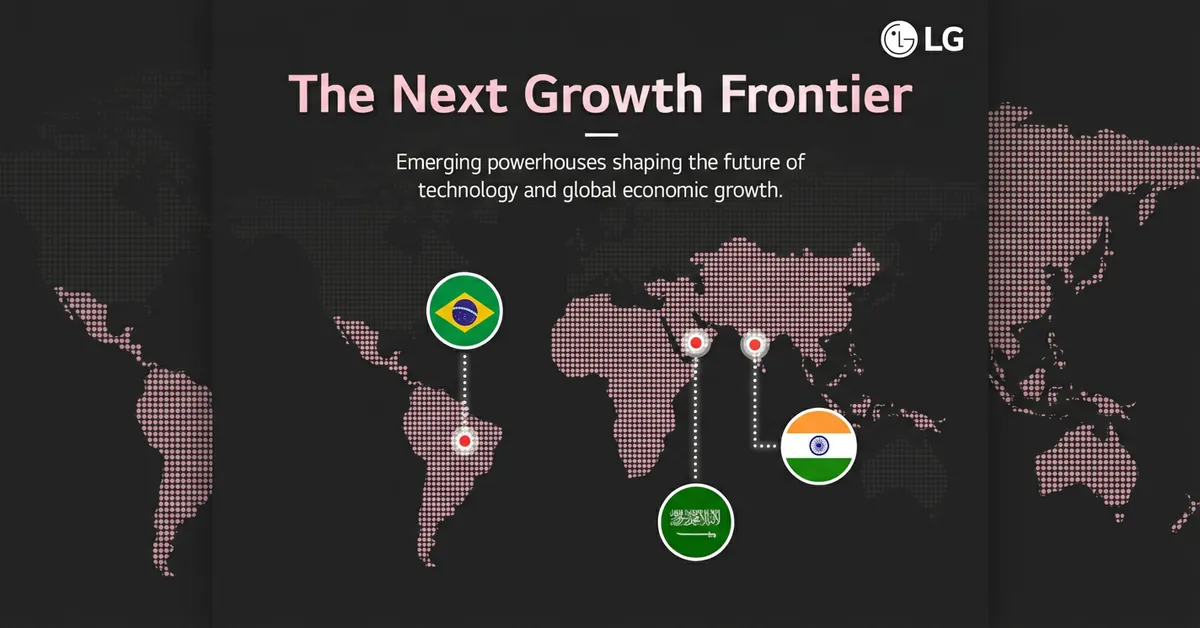 LG

The Next Growth Frontier

Emerging powerhouses shaping the future of technology and global economic growth.